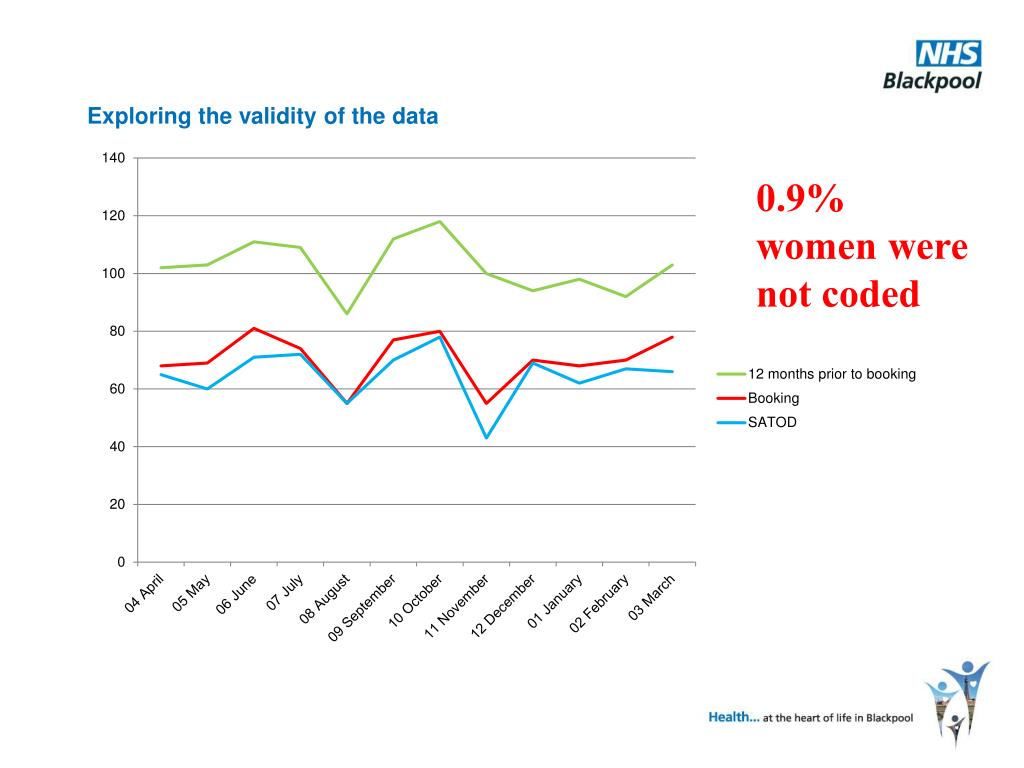 NHS
Blackpool

Exploring the validity of the data

140
120
100
80
60
40
20
0

04 April
05 May
06 June
07 July
08 August
09 September
10 October
11 November
12 December
01 January
02 February
03 March

0.9% women were not coded

12 months prior to booking
Booking
SATOD

Health... at the heart of life in Blackpool